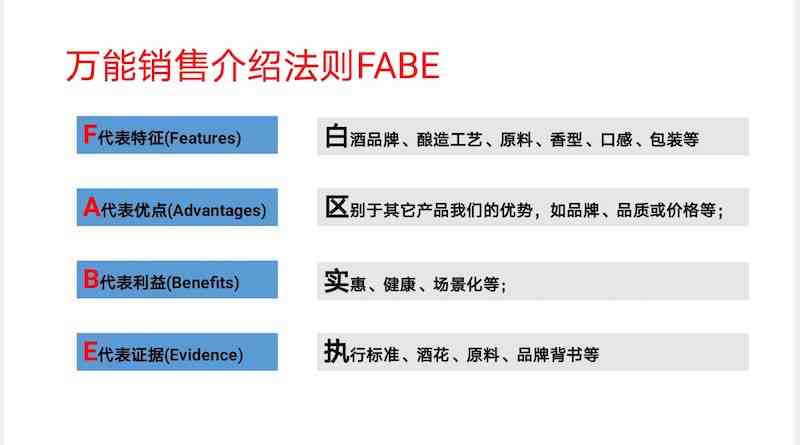 万能销售介绍法则FABE

F代表特征(Features)

白酒品牌、酿造工艺、原料、香型、口感、包装等

A代表优点(Advantages)

区别于其它产品我们的优势，如品牌、品质或价格等；

B代表利益(Benefits)

实惠、健康、场景化等；

E代表证据(Evidence)

执行标准、酒花、原料、品牌背书等